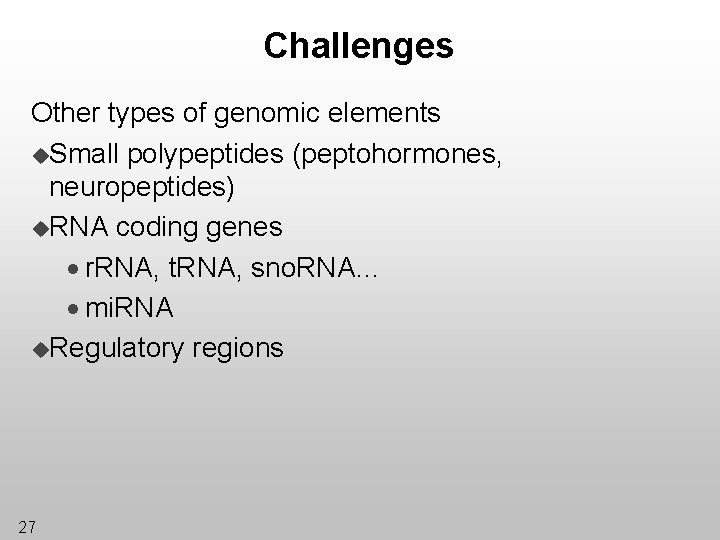 Challenges

Other types of genomic elements

◆Small polypeptides (peptohormones, neuropeptides)

◆RNA coding genes

• rRNA, tRNA, snoRNA...

• miRNA

◆Regulatory regions

27